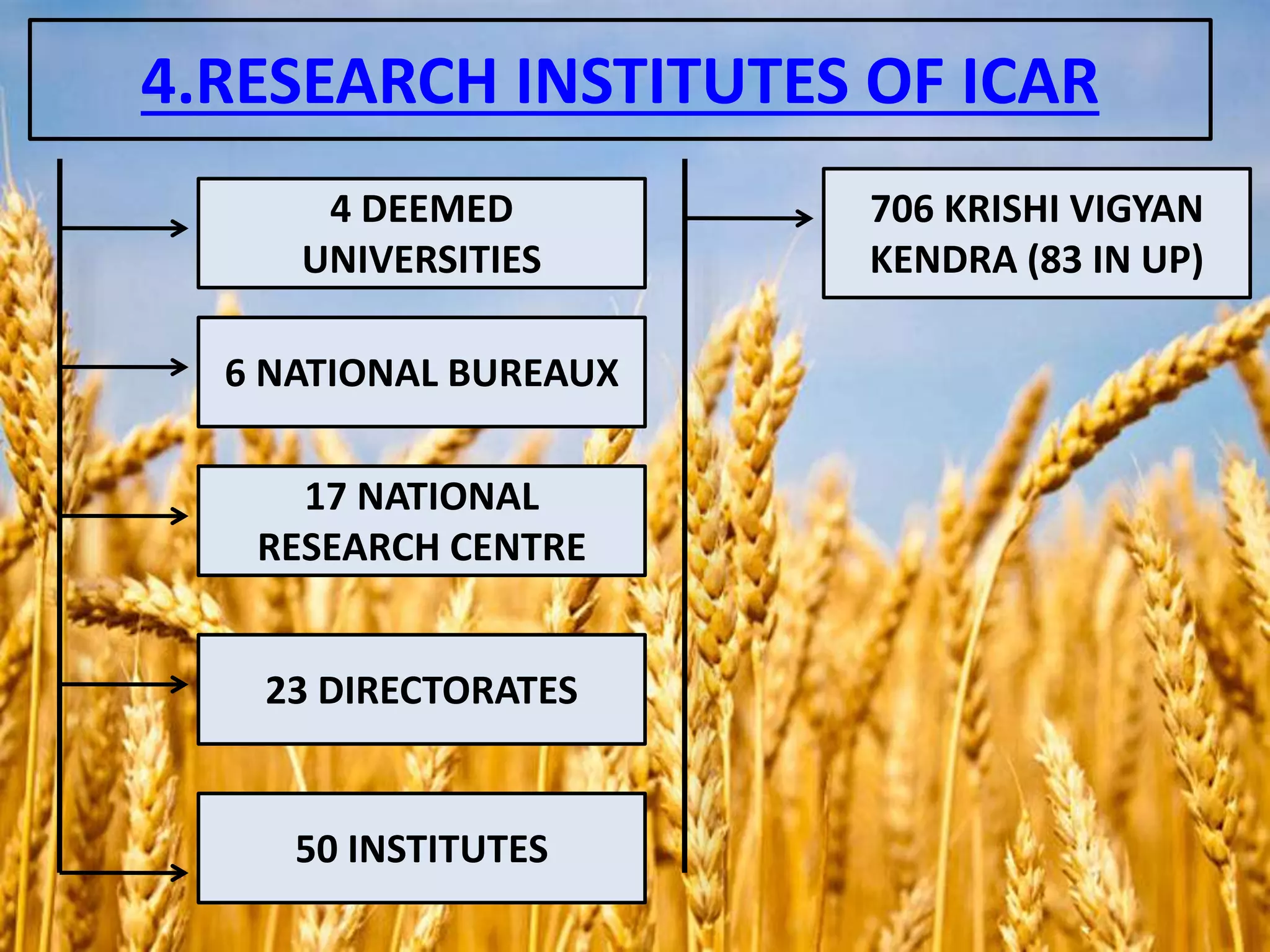 4.RESEARCH INSTITUTES OF ICAR

4 DEEMED UNIVERSITIES

6 NATIONAL BUREAUX

17 NATIONAL RESEARCH CENTRE

23 DIRECTORATES

50 INSTITUTES

706 KRISHI VIGYAN KENDRA (83 IN UP)